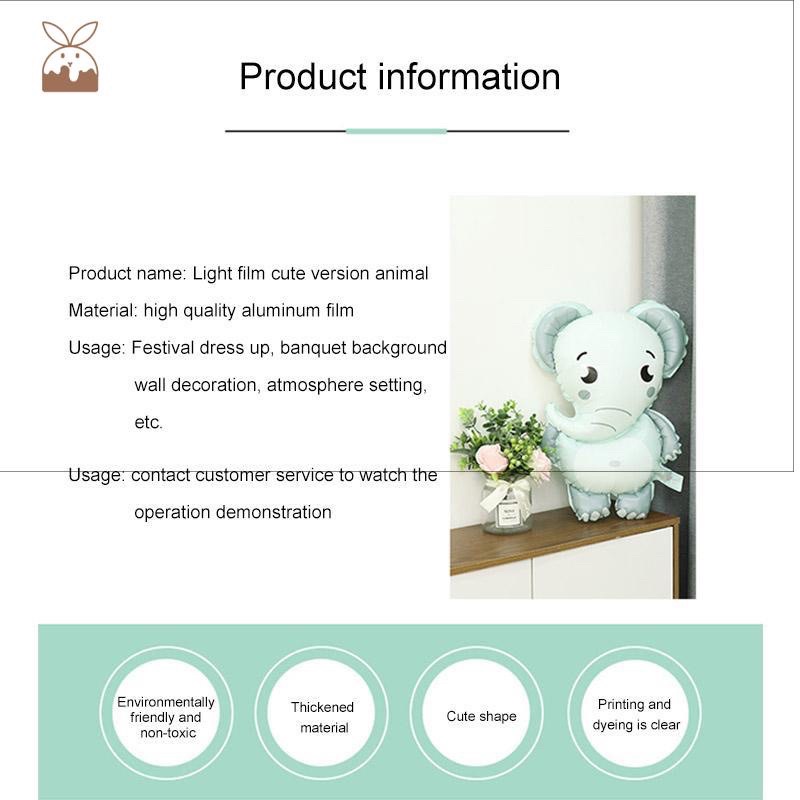 Product information

Product name: Light film cute version animal

Material: high quality aluminum film

Usage: Festival dress up, banquet background wall decoration, atmosphere setting, etc.

Usage: contact customer service to watch the operation demonstration

Environmentally friendly and non-toxic

Thickened material

Cute shape

Printing and dyeing is clear